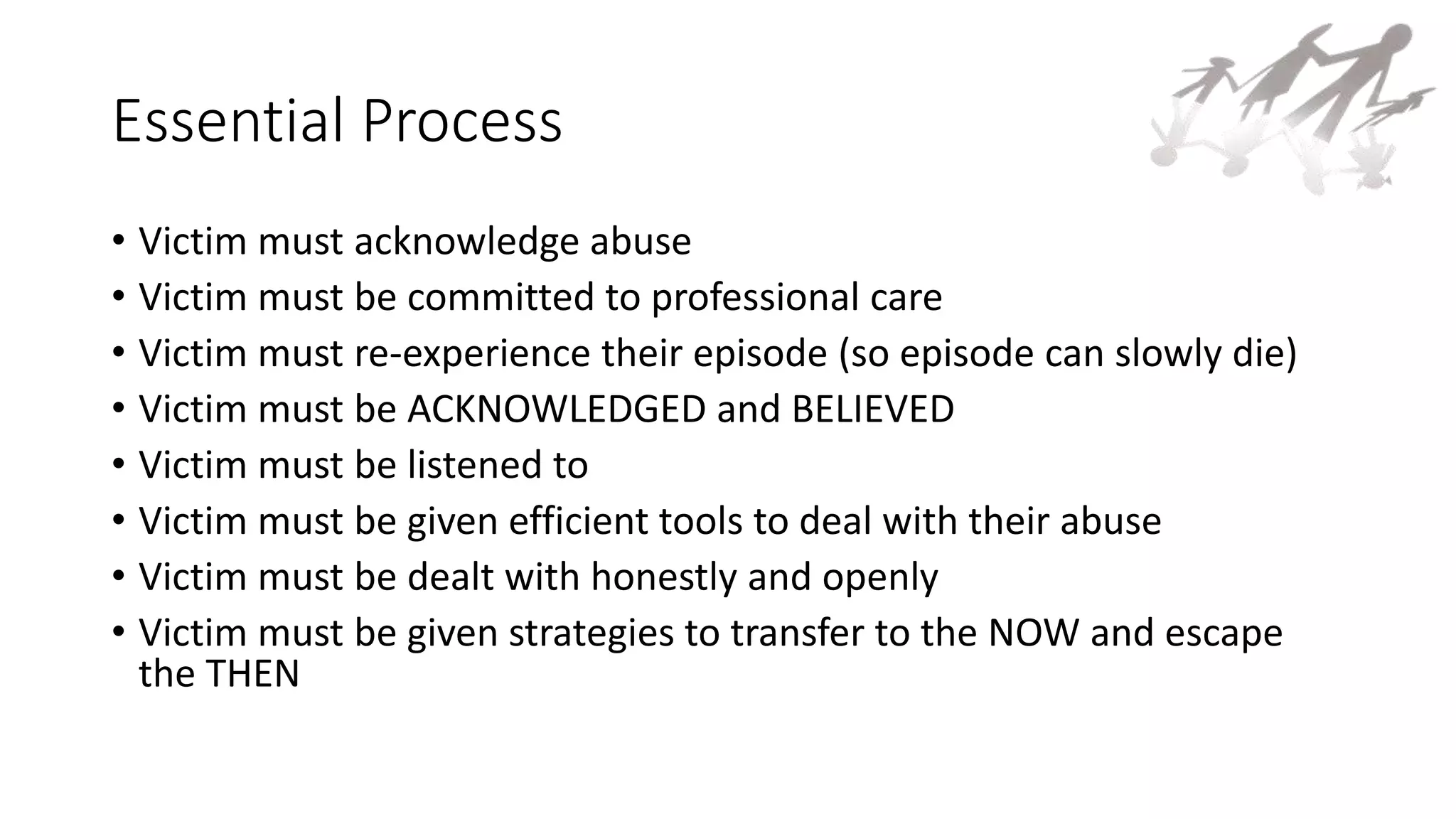 Essential Process

• Victim must acknowledge abuse
• Victim must be committed to professional care
• Victim must re-experience their episode (so episode can slowly die)
• Victim must be ACKNOWLEDGED and BELIEVED
• Victim must be listened to
• Victim must be given efficient tools to deal with their abuse
• Victim must be dealt with honestly and openly
• Victim must be given strategies to transfer to the NOW and escape the THEN